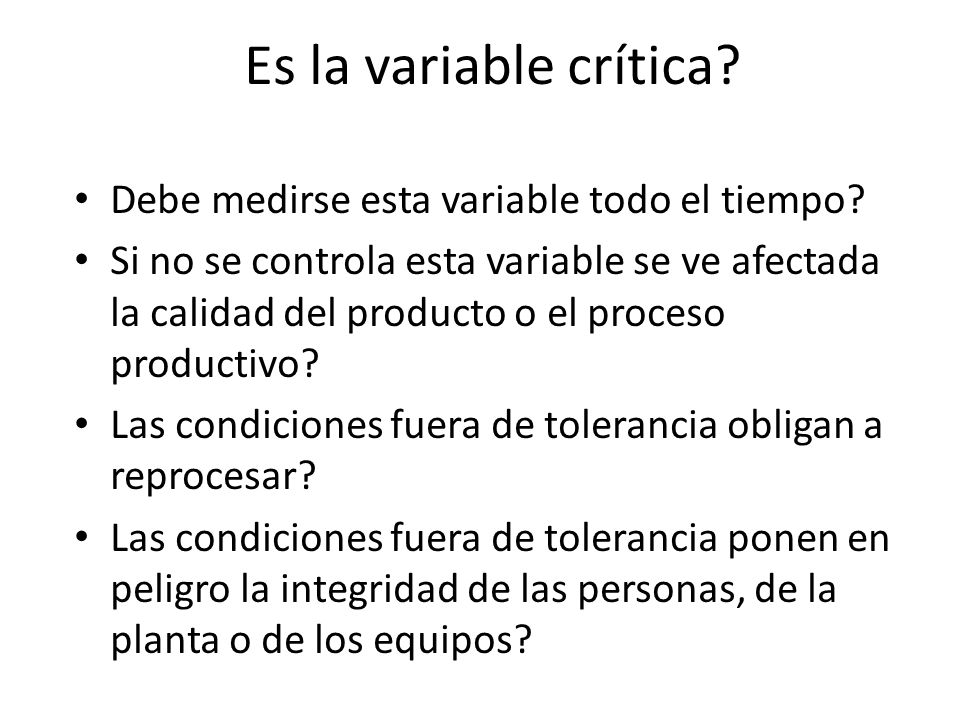 Es la variable crítica?

• Debe medirse esta variable todo el tiempo?
• Si no se controla esta variable se ve afectada la calidad del producto o el proceso productivo?
• Las condiciones fuera de tolerancia obligan a reprocesar?
• Las condiciones fuera de tolerancia ponen en peligro la integridad de las personas, de la planta o de los equipos?